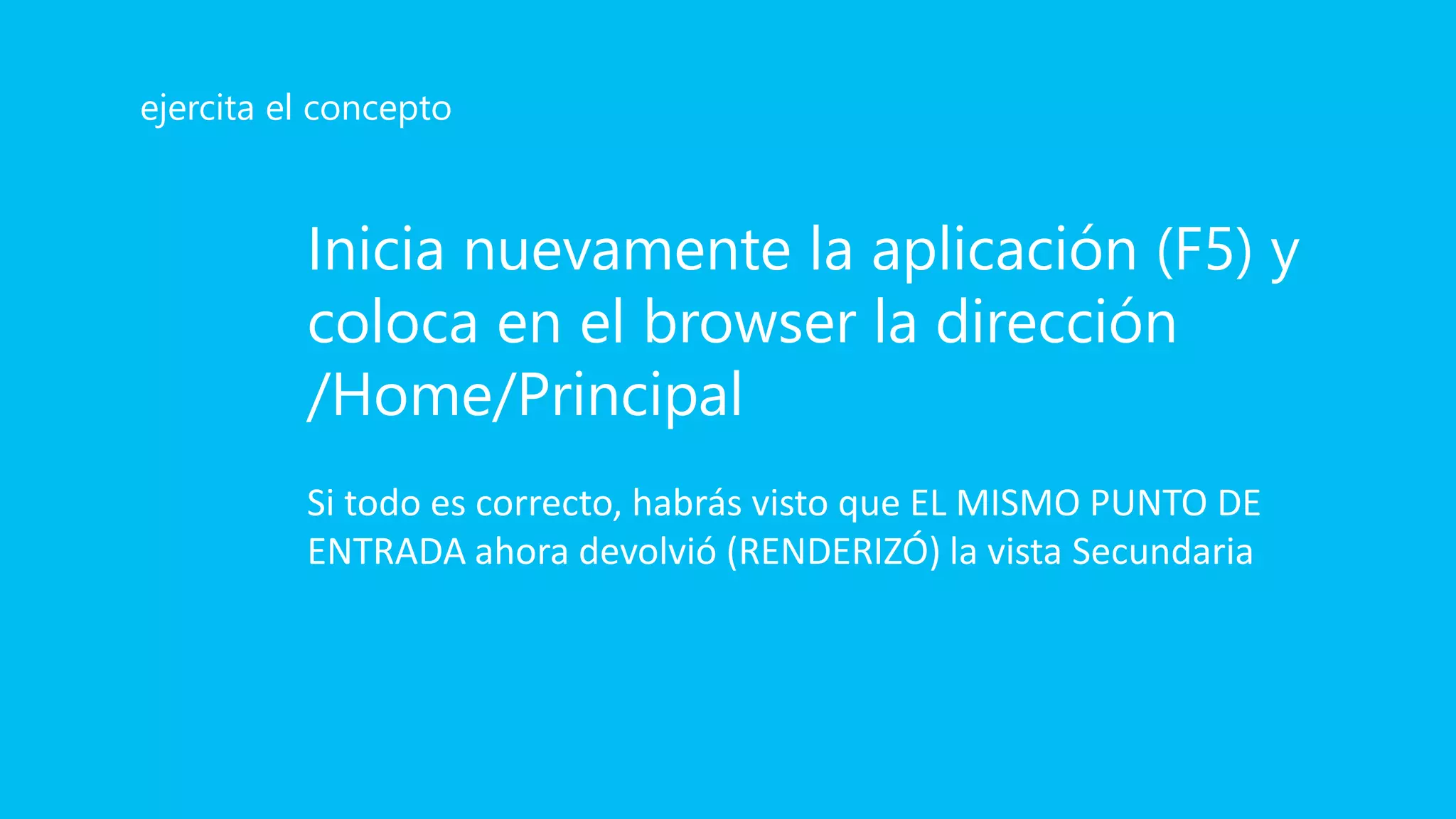 ejercita el concepto

Inicia nuevamente la aplicación (F5) y coloca en el browser la dirección /Home/Principal

Si todo es correcto, habrás visto que EL MISMO PUNTO DE ENTRADA ahora devolvió (RENDERIZÓ) la vista Secundaria